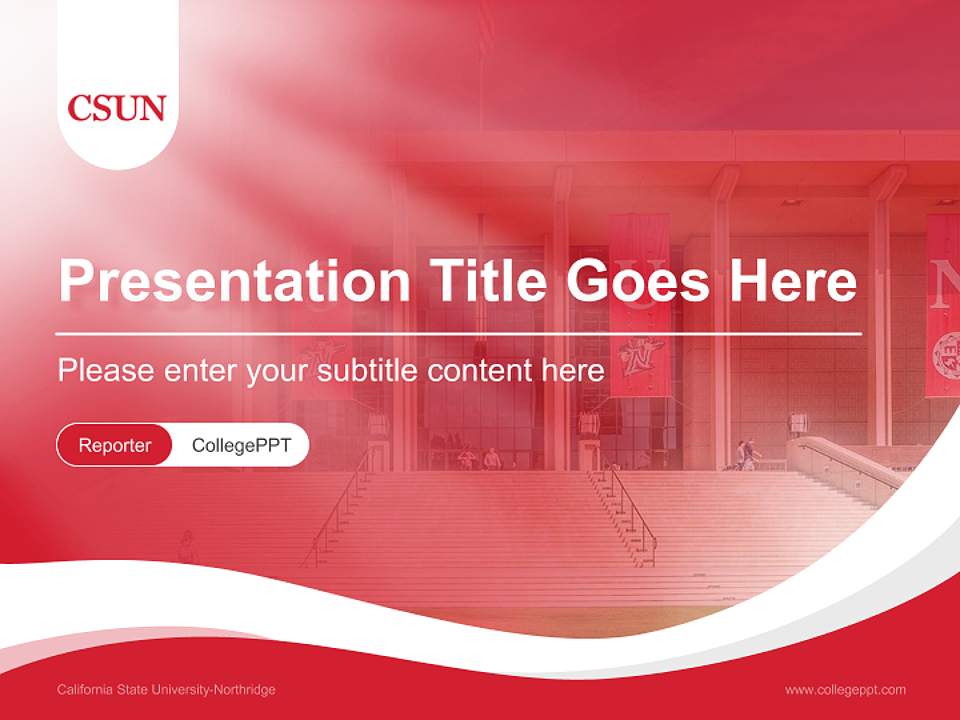 CSUN

Presentation Title Goes Here

Please enter your subtitle content here

Reporter CollegePPT

California State University-Northridge

www.collegeppt.com